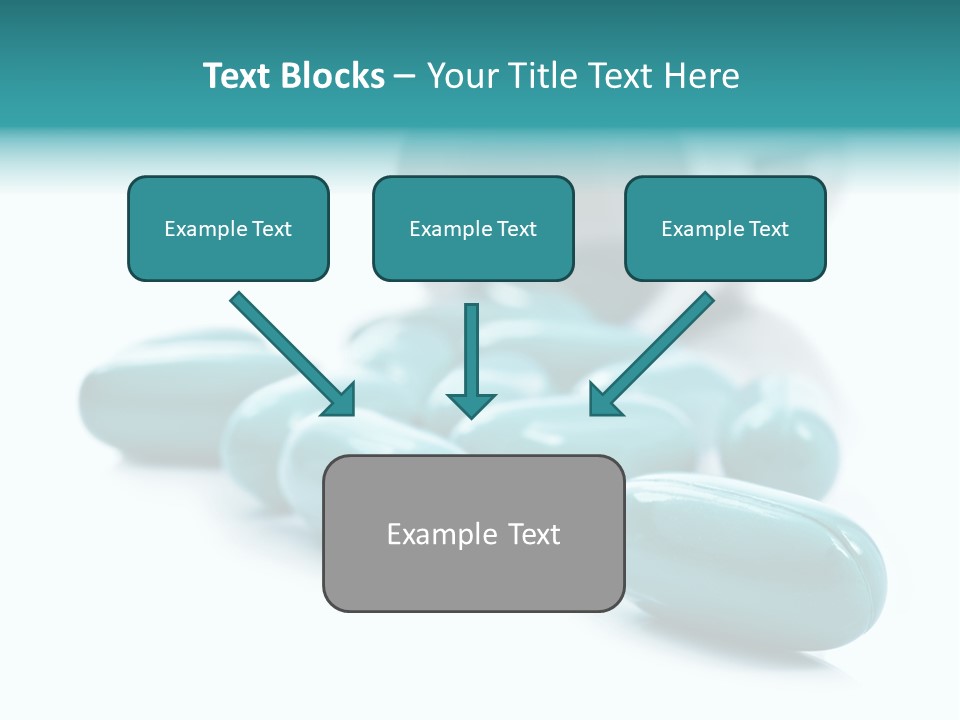 Text Blocks – Your Title Text Here

Example Text

Example Text

Example Text

Example Text